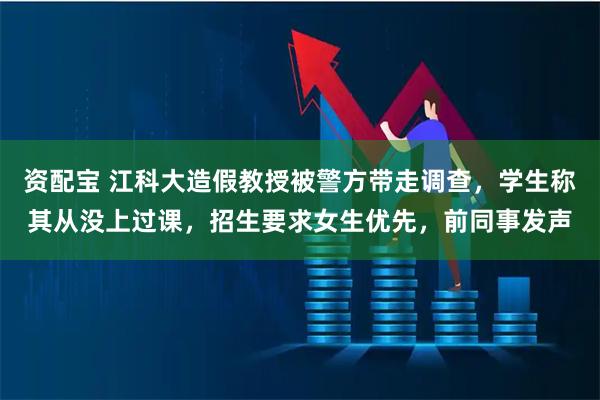 资配宝 江科大造假教授被警方带走调查，学生称其从没上过课，招生要求女生优先，前同事发声